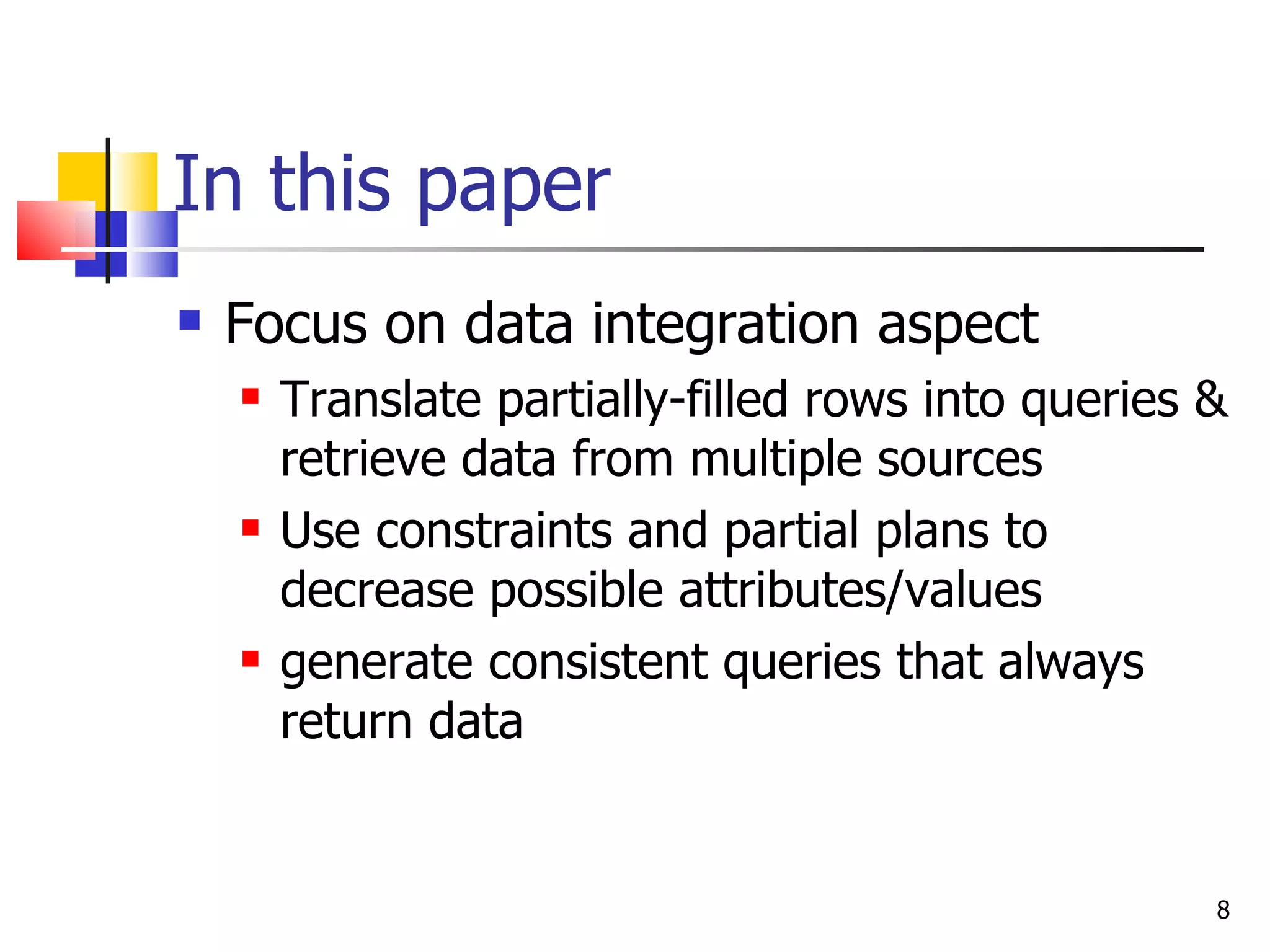 In this paper

- Focus on data integration aspect
  - Translate partially-filled rows into queries & retrieve data from multiple sources
  - Use constraints and partial plans to decrease possible attributes/values
  - generate consistent queries that always return data

8